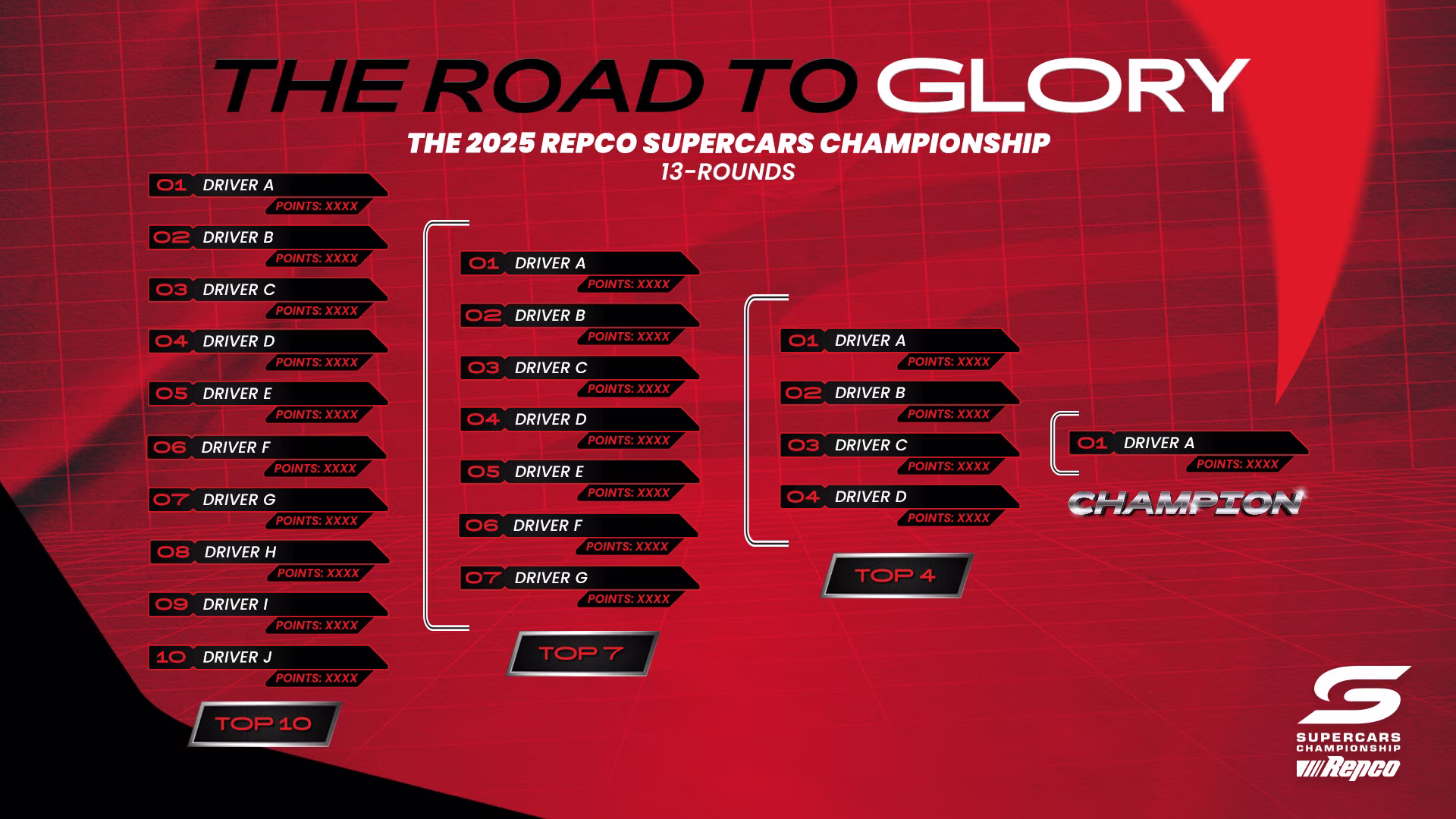 THE ROAD TO GLORY

THE 2025 REPCO SUPERCARS CHAMPIONSHIP
13-ROUNDS

01 DRIVER A
POINTS: XXXX
02 DRIVER B
POINTS: XXXX
03 DRIVER C
POINTS: XXXX
04 DRIVER D
POINTS: XXXX
05 DRIVER E
POINTS: XXXX
06 DRIVER F
POINTS: XXXX
07 DRIVER G
POINTS: XXXX
08 DRIVER H
POINTS: XXXX
09 DRIVER I
POINTS: XXXX
10 DRIVER J
POINTS: XXXX

TOP 10

01 DRIVER A
POINTS: XXXX
02 DRIVER B
POINTS: XXXX
03 DRIVER C
POINTS: XXXX
04 DRIVER D
POINTS: XXXX
05 DRIVER E
POINTS: XXXX
06 DRIVER F
POINTS: XXXX
07 DRIVER G
POINTS: XXXX

TOP 7

01 DRIVER A
POINTS: XXXX
02 DRIVER B
POINTS: XXXX
03 DRIVER C
POINTS: XXXX
04 DRIVER D
POINTS: XXXX

TOP 4

01 DRIVER A
POINTS: XXXX

CHAMPION

SUPERCARS CHAMPIONSHIP
Repco